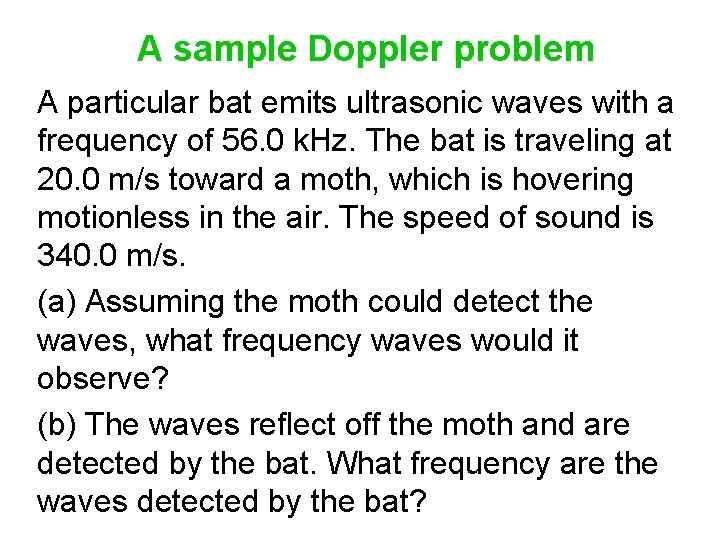 A sample Doppler problem

A particular bat emits ultrasonic waves with a frequency of 56.0 kHz. The bat is traveling at 20.0 m/s toward a moth, which is hovering motionless in the air. The speed of sound is 340.0 m/s.

(a) Assuming the moth could detect the waves, what frequency waves would it observe?

(b) The waves reflect off the moth and are detected by the bat. What frequency are the waves detected by the bat?